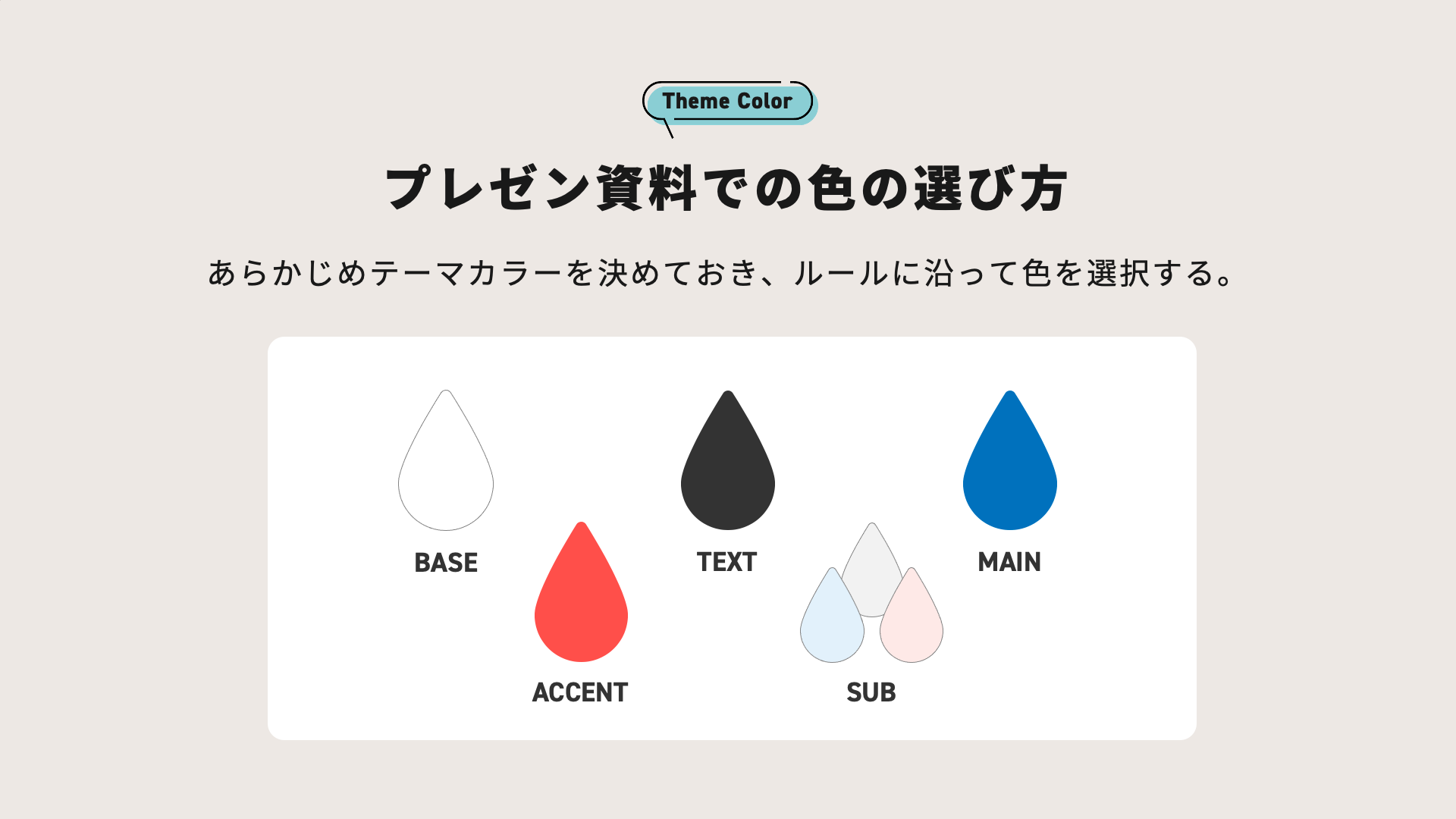 Theme Color

プレゼン資料での色の選び方

あらかじめテーマカラーを決めておき、ルールに沿って色を選択する。

BASE

TEXT

MAIN

ACCENT

SUB